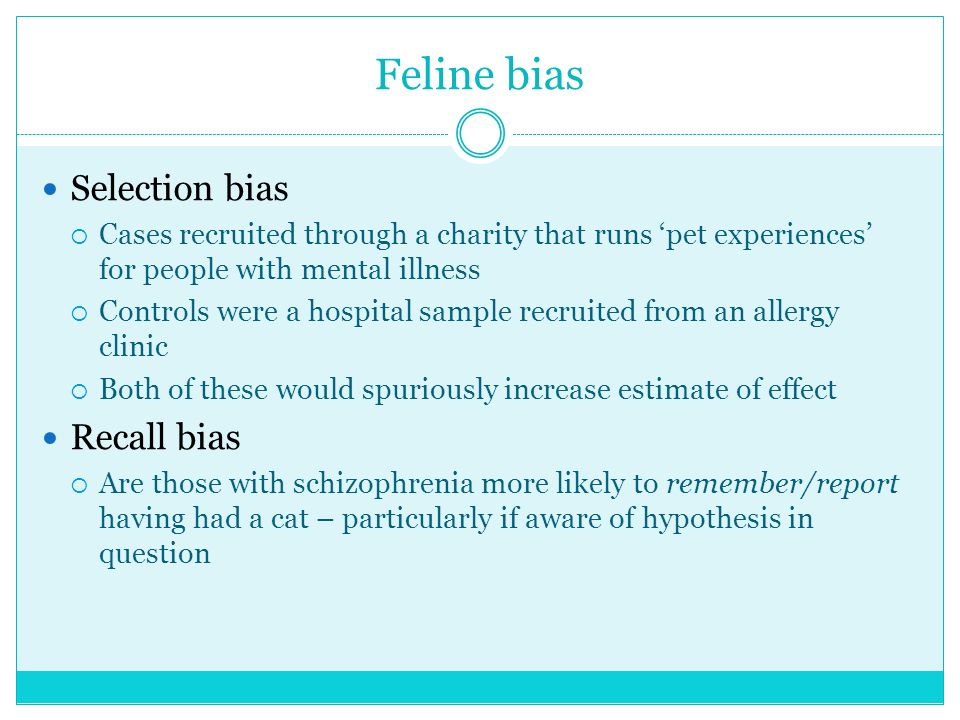 Feline bias

Selection bias

Cases recruited through a charity that runs ‘pet experiences’ for people with mental illness

Controls were a hospital sample recruited from an allergy clinic

Both of these would spuriously increase estimate of effect

Recall bias

Are those with schizophrenia more likely to remember/report having had a cat – particularly if aware of hypothesis in question